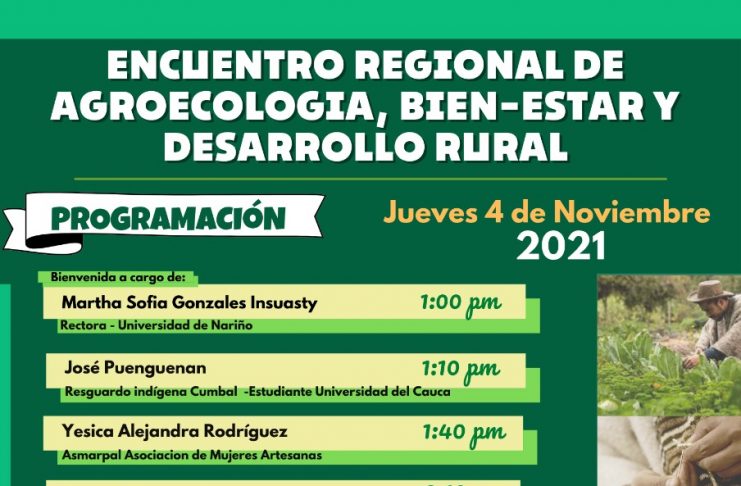 ENCUENTRO REGIONAL DE AGROECOLOGIA, BIEN-ESTAR Y DESARROLLO RURAL

PROGRAMACIÓN

Jueves 4 de Noviembre 2021

Bienvenida a cargo de:

Martha Sofia Gonzales Insuasty 1:00 pm
Rectora - Universidad de Nariño

José Puenguenan 1:10 pm
Resguardo indígena Cumbal -Estudiante Universidad del Cauca

Yesica Alejandra Rodríguez 1:40 pm
Asmarpal Asociacion de Mujeres Artesanas